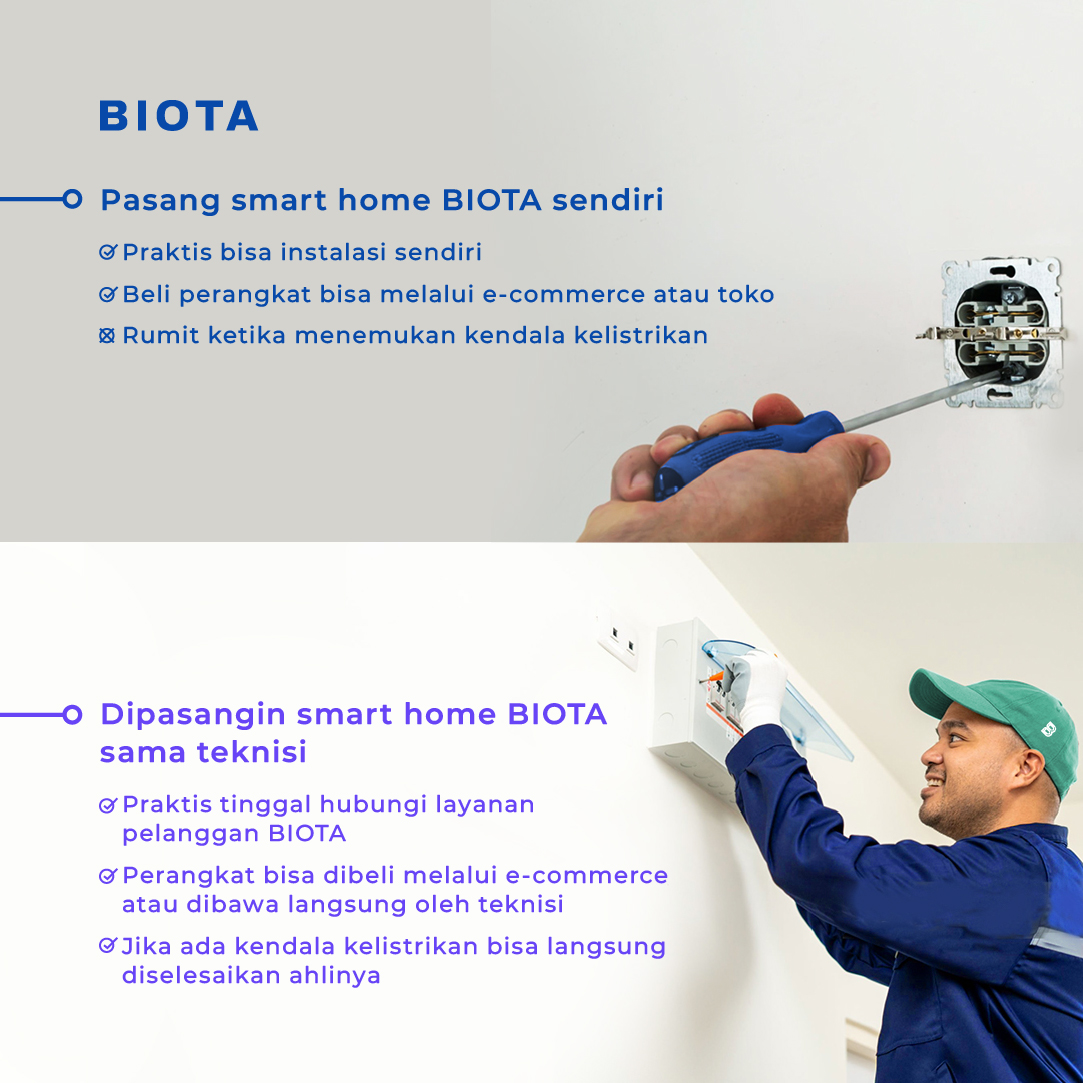 BIOTA

Pasang smart home BIOTA sendiri

Praktis bisa instalasi sendiri

Beli perangkat bisa melalui e-commerce atau toko

Rumit ketika menemukan kendala kelistrikan

Dipasangin smart home BIOTA sama teknisi

Praktis tinggal hubungi layanan pelanggan BIOTA

Perangkat bisa dibeli melalui e-commerce atau dibawa langsung oleh teknisi

Jika ada kendala kelistrikan bisa langsung diselesaikan ahlinya